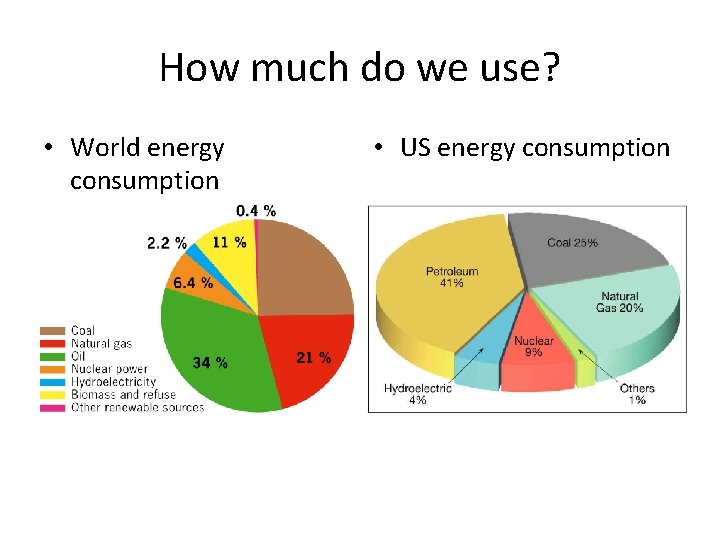 How much do we use?

• World energy consumption

0.4 %
2.2 %
11 %
6.4 %
34 %
21 %

Coal
Natural gas
Oil
Nuclear power
Hydroelectricity
Biomass and refuse
Other renewable sources

• US energy consumption

Petroleum 41%
Coal 25%
Natural Gas 20%
Nuclear 9%
Hydroelectric 4%
Others 1%